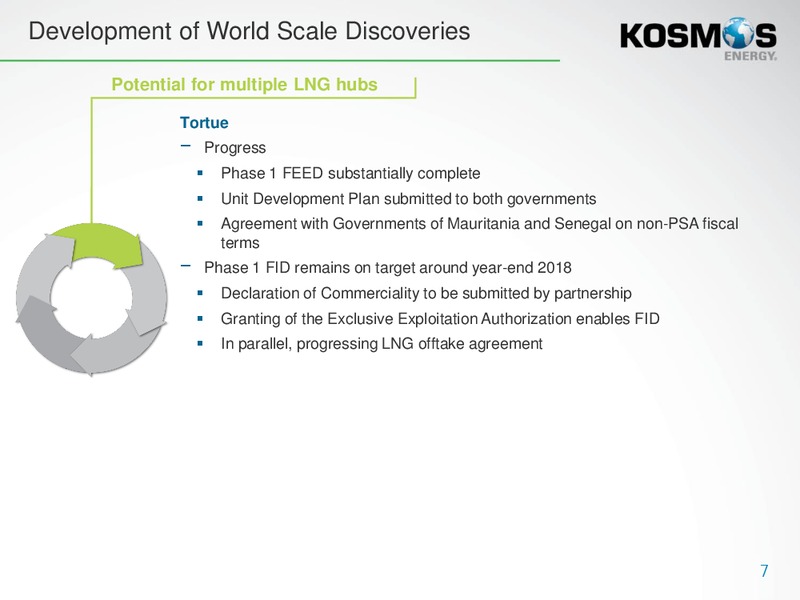 Development of World Scale Discoveries

KOSMOS ENERGY.

Potential for multiple LNG hubs

Tortue

− Progress

▪ Phase 1 FEED substantially complete

▪ Unit Development Plan submitted to both governments

▪ Agreement with Governments of Mauritania and Senegal on non-PSA fiscal terms

− Phase 1 FID remains on target around year-end 2018

▪ Declaration of Commerciality to be submitted by partnership

▪ Granting of the Exclusive Exploitation Authorization enables FID

▪ In parallel, progressing LNG offtake agreement

7